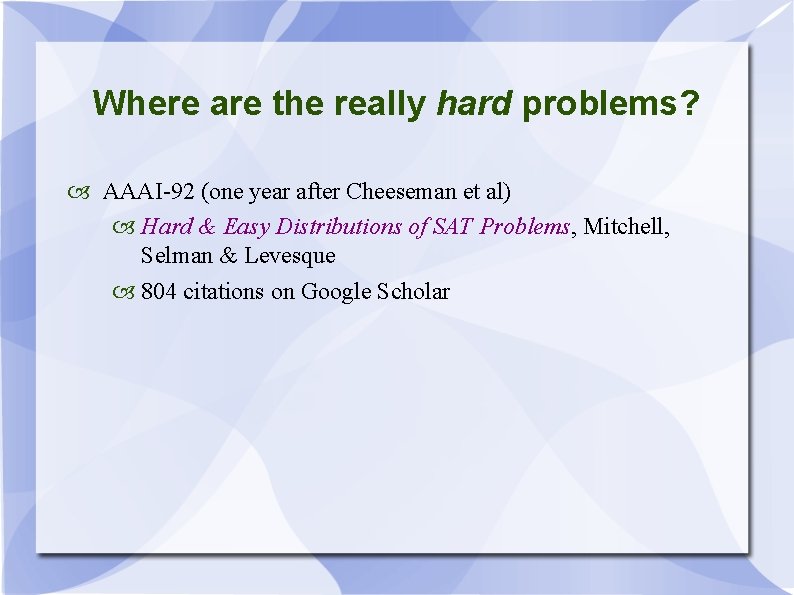 Where are the really hard problems?

AAAI-92 (one year after Cheeseman et al)

Hard & Easy Distributions of SAT Problems, Mitchell, Selman & Levesque

804 citations on Google Scholar